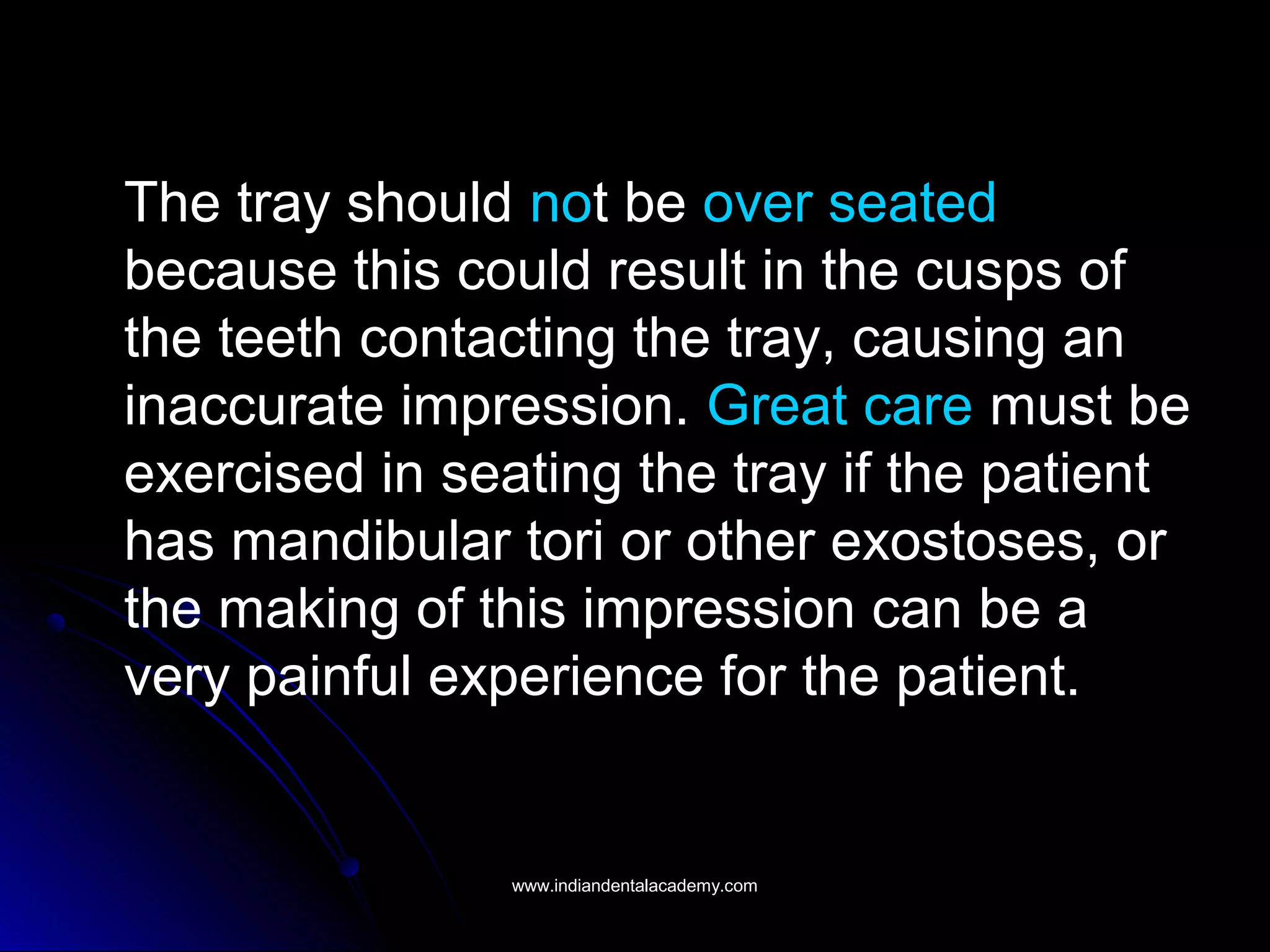 The tray should not be over seated because this could result in the cusps of the teeth contacting the tray, causing an inaccurate impression. Great care must be exercised in seating the tray if the patient has mandibular tori or other exostoses, or the making of this impression can be a very painful experience for the patient.

www.indiandentalacademy.com